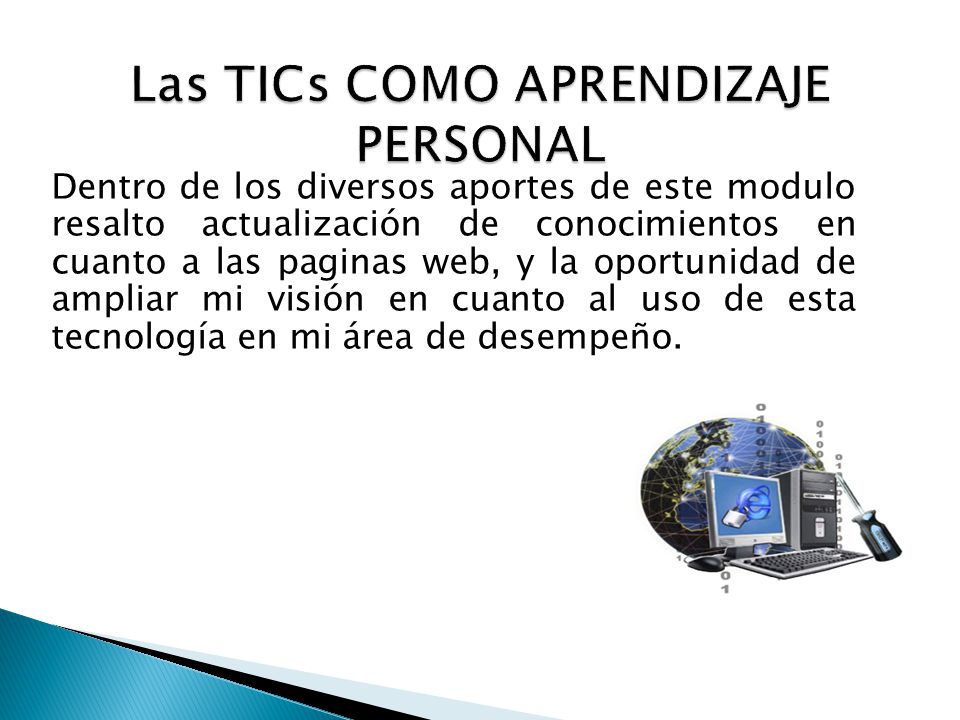 Las TICs COMO APRENDIZAJE PERSONAL

Dentro de los diversos aportes de este modulo resalto actualización de conocimientos en cuanto a las paginas web, y la oportunidad de ampliar mi visión en cuanto al uso de esta tecnología en mi área de desempeño.